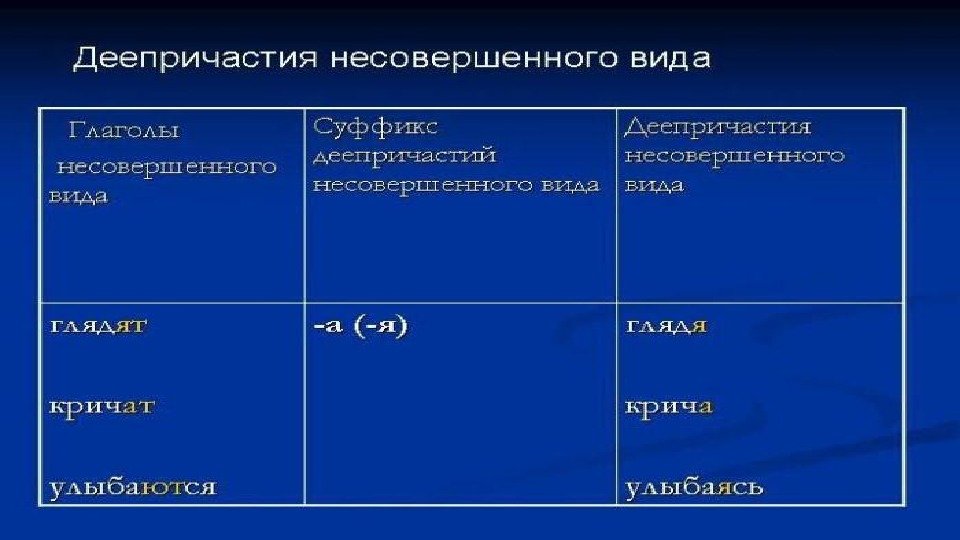 Деепричастия несовершенного вида

| Глаголы несовершенного вида | Суффикс деепричастий несовершенного вида | Деепричастия несовершенного вида |
|---|---|---|
| глядят<br><br>кричат<br><br>улыбаются | -а (-я) | глядя<br><br>крича<br><br>улыбаясь |